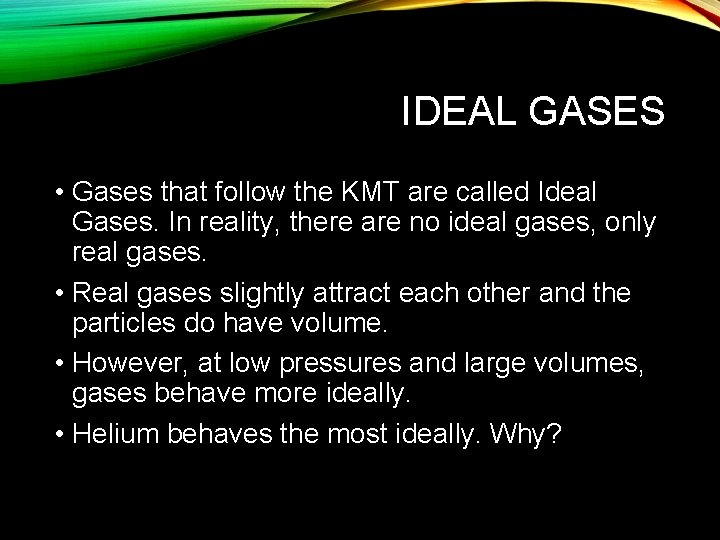 IDEAL GASES

• Gases that follow the KMT are called Ideal Gases. In reality, there are no ideal gases, only real gases.

• Real gases slightly attract each other and the particles do have volume.

• However, at low pressures and large volumes, gases behave more ideally.

• Helium behaves the most ideally. Why?